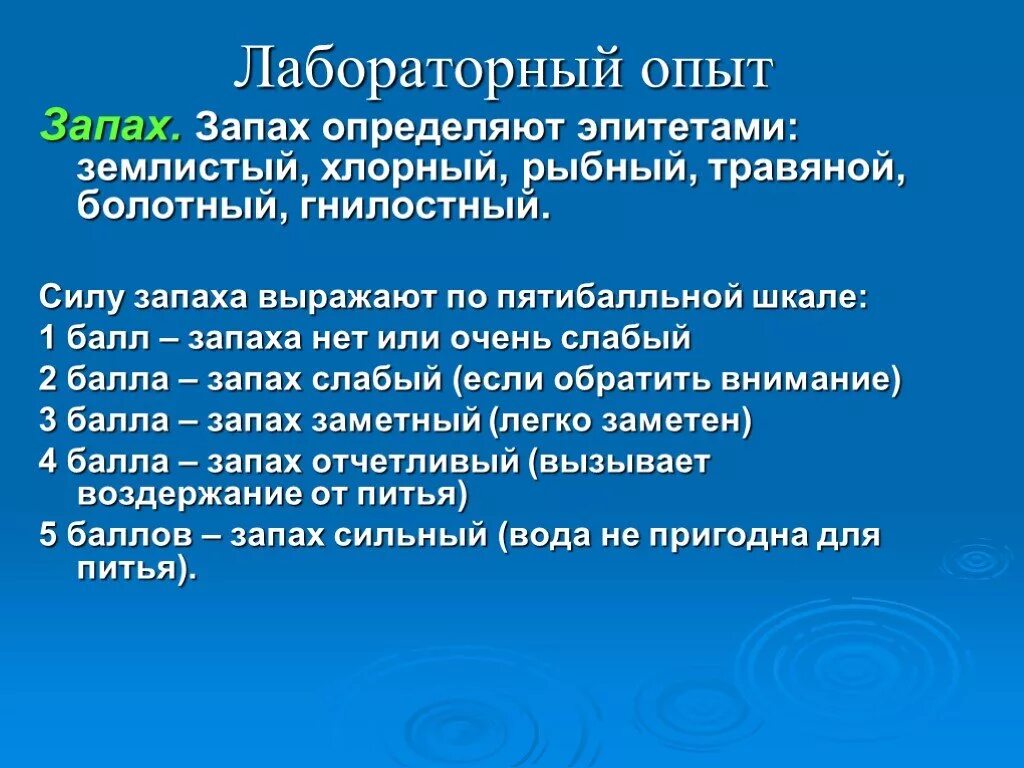 Лабораторный опыт

Запах. Запах определяют эпитетами: землистый, хлорный, рыбный, травяной, болотный, гнилостный.

Силу запаха выражают по пятибалльной шкале:
1 балл – запаха нет или очень слабый
2 балла – запах слабый (если обратить внимание)
3 балла – запах заметный (легко заметен)
4 балла – запах отчетливый (вызывает воздержание от питья)
5 баллов – запах сильный (вода не пригодна для питья).